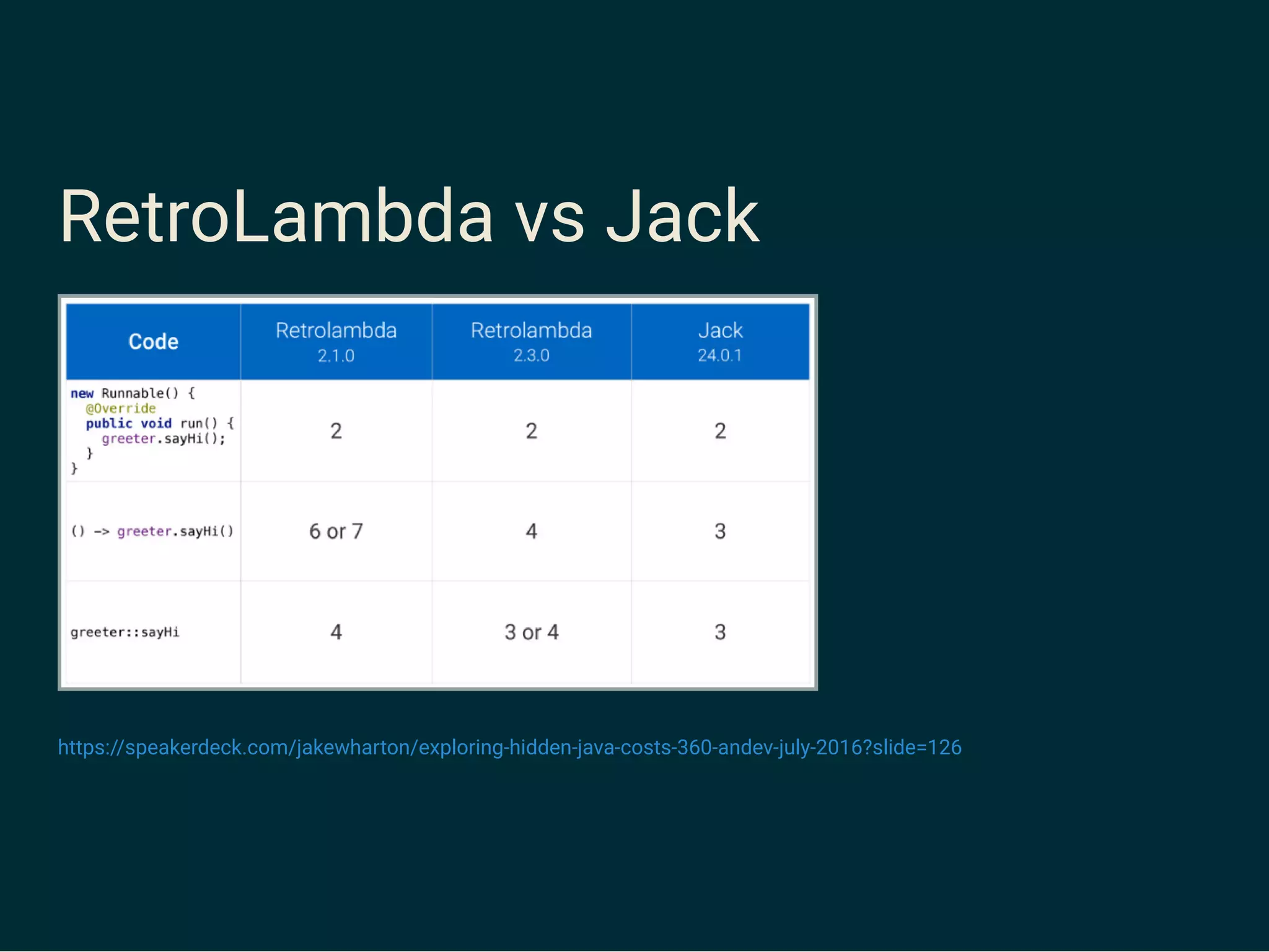 RetroLambda vs Jack

| Code | Retrolambda 2.1.0 | Retrolambda 2.3.0 | Jack 24.0.1 |
|---|---|---|---|
| new Runnable() { @Override public void run() { greeter.sayHi(); } } | 2 | 2 | 2 |
| () -> greeter.sayHi() | 6 or 7 | 4 | 3 |
| greeter::sayHi | 4 | 3 or 4 | 3 |

https://speakerdeck.com/jakewharton/exploring-hidden-java-costs-360-andev-july-2016?slide=126